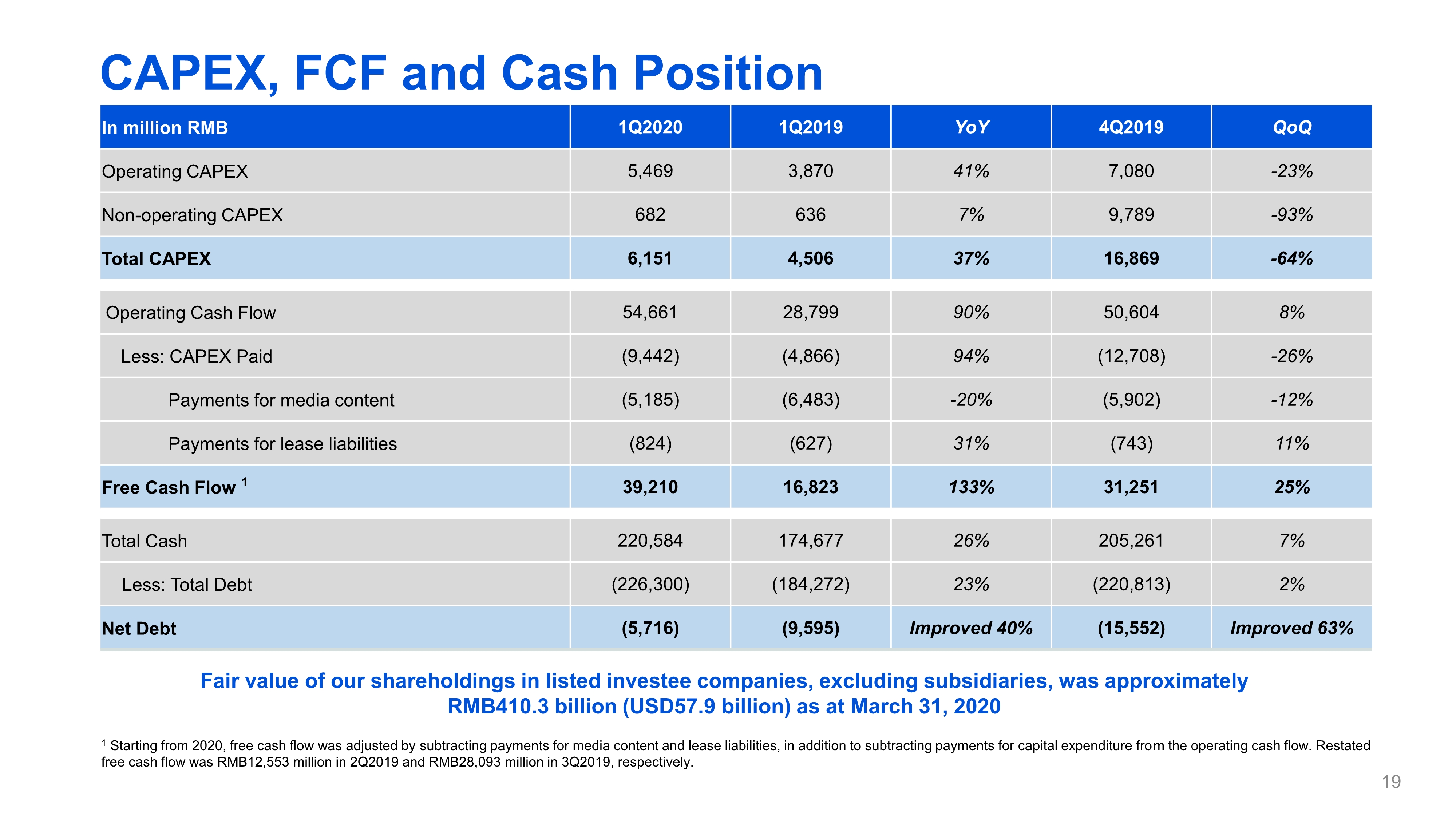 CAPEX, FCF and Cash Position

| In million RMB | 1Q2020 | 1Q2019 | YoY | 4Q2019 | QoQ |
|---|---|---|---|---|---|
| Operating CAPEX | 5,469 | 3,870 | 41% | 7,080 | -23% |
| Non-operating CAPEX | 682 | 636 | 7% | 9,789 | -93% |
| Total CAPEX | 6,151 | 4,506 | 37% | 16,869 | -64% |
| Operating Cash Flow | 54,661 | 28,799 | 90% | 50,604 | 8% |
| Less: CAPEX Paid | (9,442) | (4,866) | 94% | (12,708) | -26% |
| Payments for media content | (5,185) | (6,483) | -20% | (5,902) | -12% |
| Payments for lease liabilities | (824) | (627) | 31% | (743) | 11% |
| Free Cash Flow $^1$ | 39,210 | 16,823 | 133% | 31,251 | 25% |
| Total Cash | 220,584 | 174,677 | 26% | 205,261 | 7% |
| Less: Total Debt | (226,300) | (184,272) | 23% | (220,813) | 2% |
| Net Debt | (5,716) | (9,595) | Improved 40% | (15,552) | Improved 63% |

Fair value of our shareholdings in listed investee companies, excluding subsidiaries, was approximately RMB410.3 billion (USD57.9 billion) as at March 31, 2020

$^1$ Starting from 2020, free cash flow was adjusted by subtracting payments for media content and lease liabilities, in addition to subtracting payments for capital expenditure from the operating cash flow. Restated free cash flow was RMB12,553 million in 2Q2019 and RMB28,093 million in 3Q2019, respectively.

19